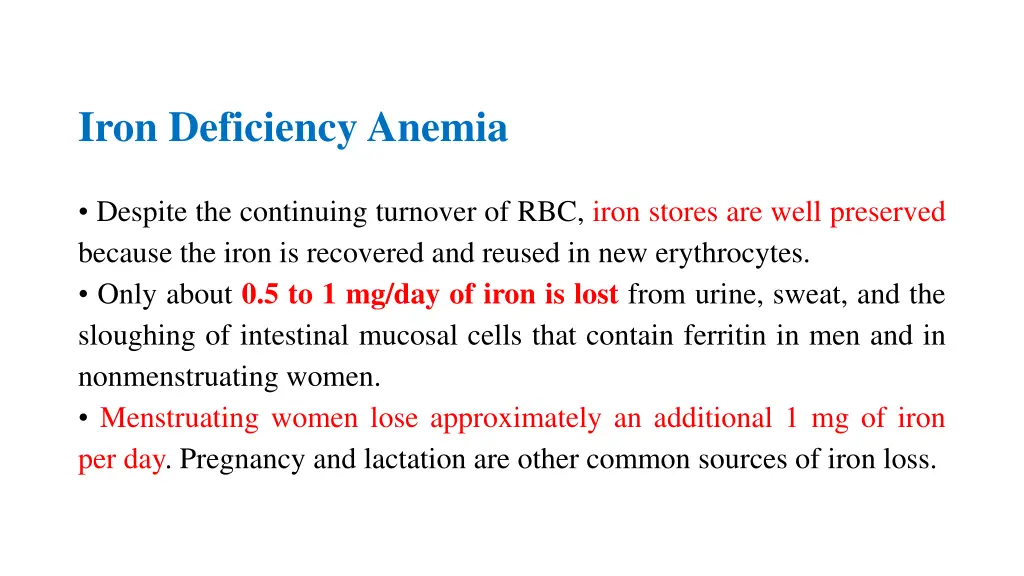 Iron Deficiency Anemia

• Despite the continuing turnover of RBC, iron stores are well preserved because the iron is recovered and reused in new erythrocytes.
• Only about 0.5 to 1 mg/day of iron is lost from urine, sweat, and the sloughing of intestinal mucosal cells that contain ferritin in men and in nonmenstruating women.
• Menstruating women lose approximately an additional 1 mg of iron per day. Pregnancy and lactation are other common sources of iron loss.